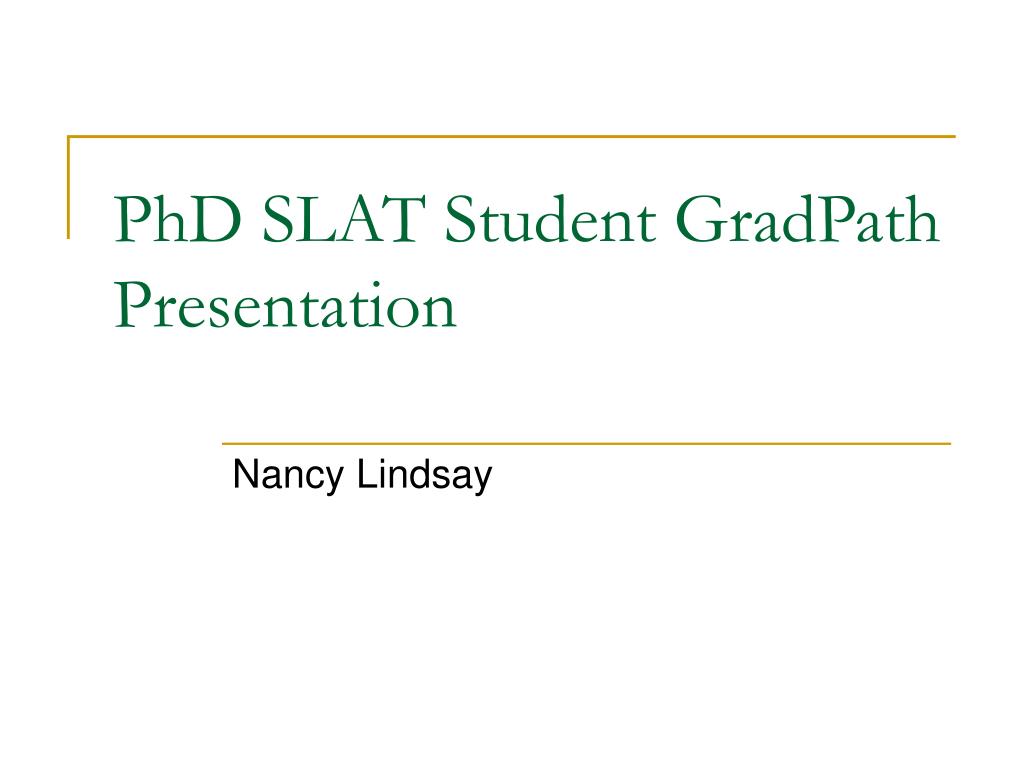 PhD SLAT Student GradPath Presentation

Nancy Lindsay